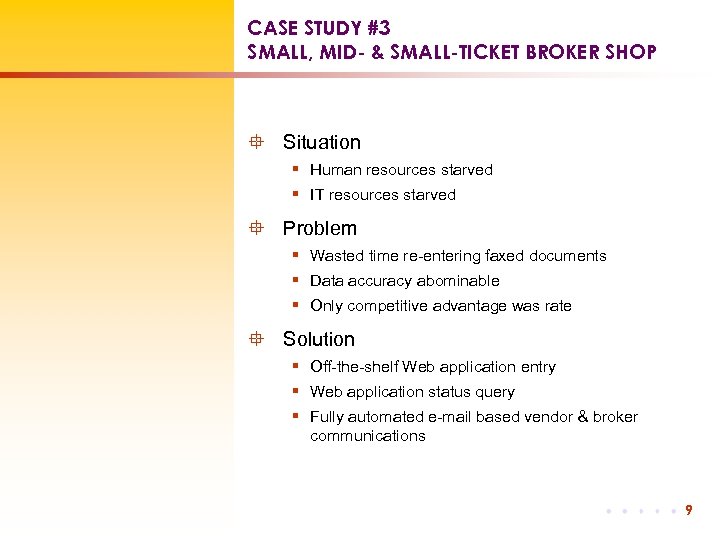 CASE STUDY #3
SMALL, MID- & SMALL-TICKET BROKER SHOP

Situation
- Human resources starved
- IT resources starved

Problem
- Wasted time re-entering faxed documents
- Data accuracy abominable
- Only competitive advantage was rate

Solution
- Off-the-shelf Web application entry
- Web application status query
- Fully automated e-mail based vendor & broker communications

9